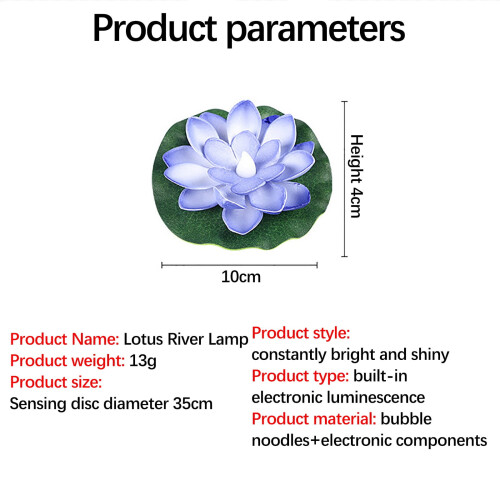 Product parameters

Height 4cm

10cm

Product Name: Lotus River Lamp
Product weight: 13g
Product size:
Sensing disc diameter 35cm

Product style:
constantly bright and shiny
Product type: built-in electronic luminescence
Product material: bubble noodles+electronic components